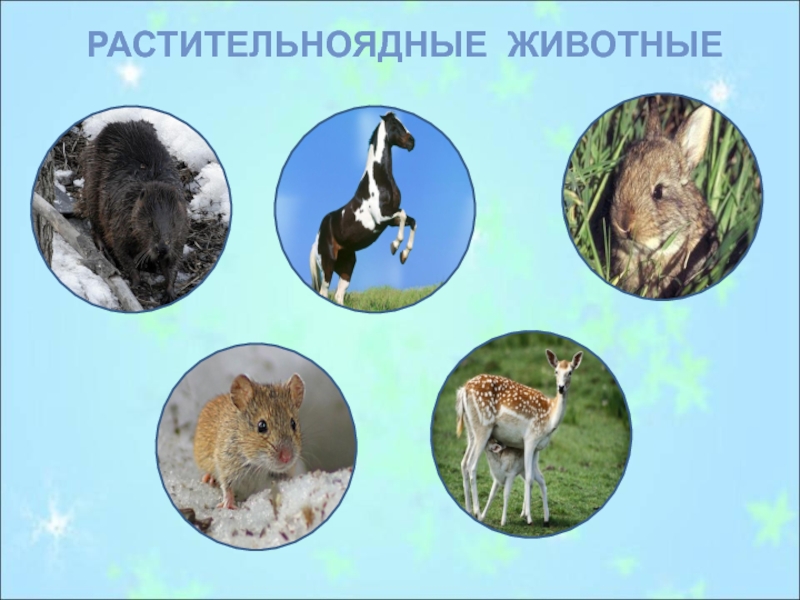 РАСТИТЕЛЬНОЯДНЫЕ ЖИВОТНЫЕ